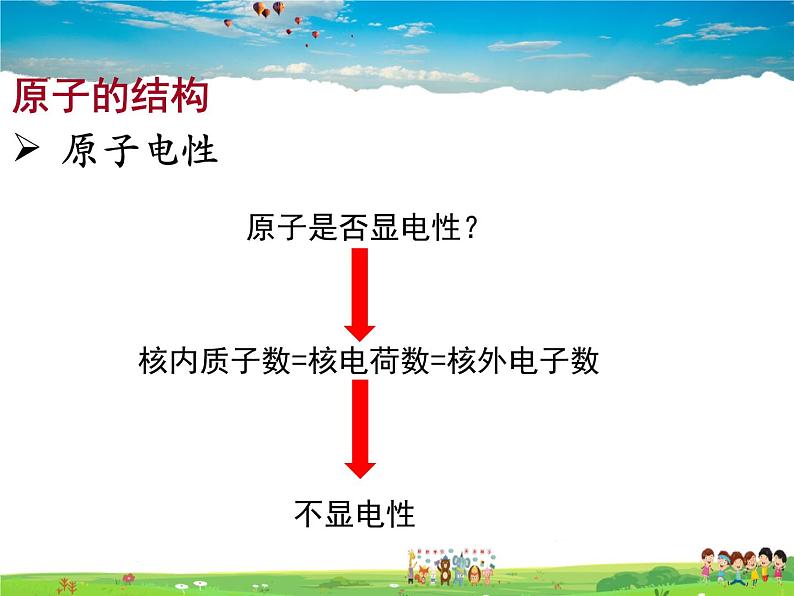 原子的结构

➢ 原子电性

原子是否显电性？

核内质子数=核电荷数=核外电子数

不显电性